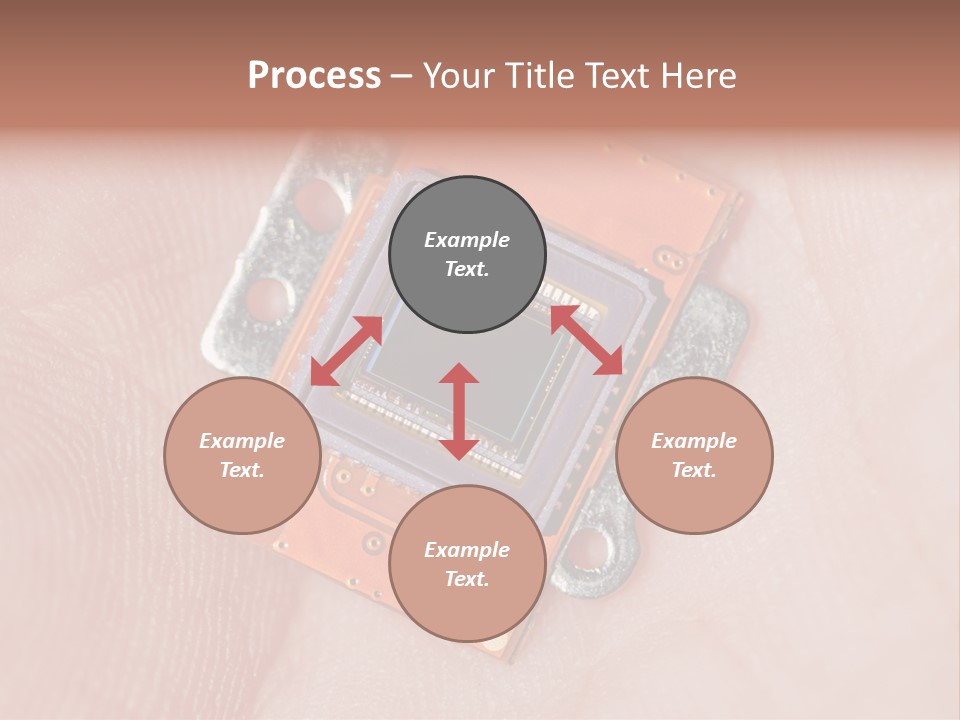 Process – Your Title Text Here

Example Text.

Example Text.

Example Text.

Example Text.